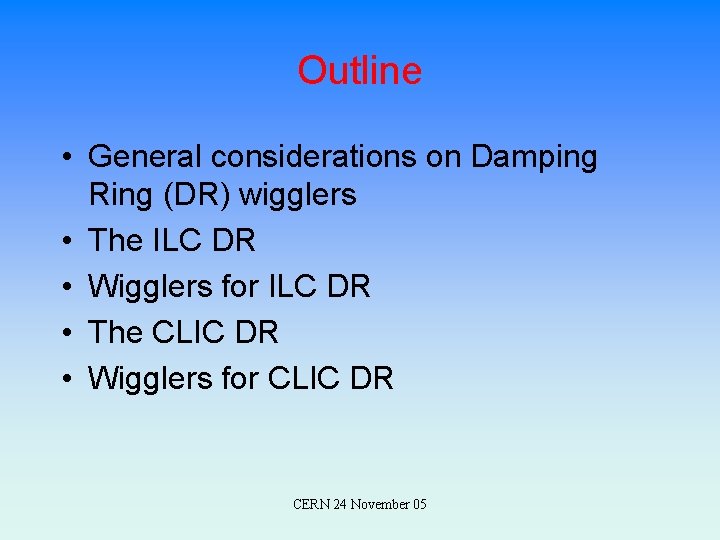 Outline

• General considerations on Damping Ring (DR) wigglers
• The ILC DR
• Wigglers for ILC DR
• The CLIC DR
• Wigglers for CLIC DR

CERN 24 November 05